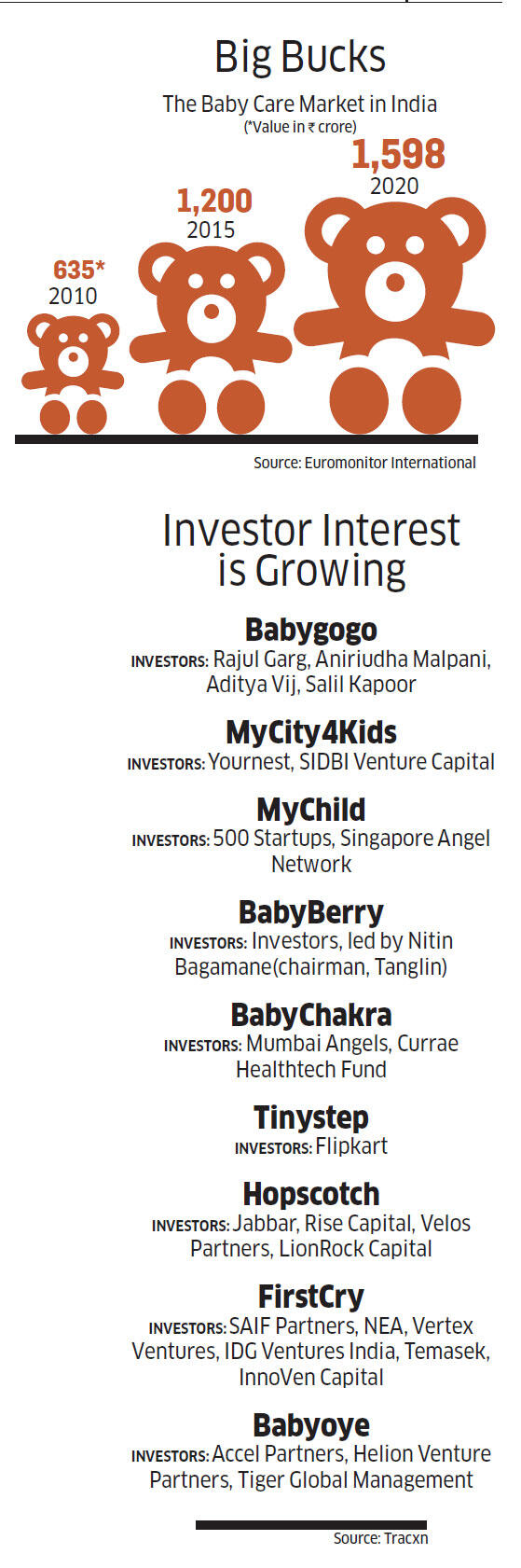 Big Bucks

The Baby Care Market in India
(*Value in ₹ crore)

635*
2010

1,200
2015

1,598
2020

Source: Euromonitor International

Investor Interest is Growing

Babygogo
INVESTORS: Rajul Garg, Aniriudha Malpani, Aditya Vij, Salil Kapoor

MyCity4Kids
INVESTORS: Yournest, SIDBI Venture Capital

MyChild
INVESTORS: 500 Startups, Singapore Angel Network

BabyBerry
INVESTORS: Investors, led by Nitin Bagamane(chairman, Tanglin)

BabyChakra
INVESTORS: Mumbai Angels, Currae Healthtech Fund

Tinystep
INVESTORS: Flipkart

Hopscotch
INVESTORS: Jabbar, Rise Capital, Velos Partners, LionRock Capital

FirstCry
INVESTORS: SAIF Partners, NEA, Vertex Ventures, IDG Ventures India, Temasek, InnoVen Capital

Babyoye
INVESTORS: Accel Partners, Helion Venture Partners, Tiger Global Management

Source: Tracxn